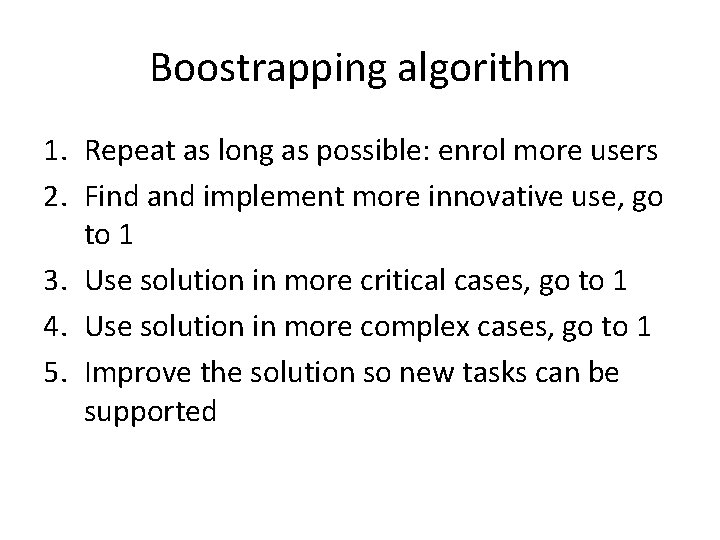 Boostrapping algorithm

1. Repeat as long as possible: enrol more users
2. Find and implement more innovative use, go to 1
3. Use solution in more critical cases, go to 1
4. Use solution in more complex cases, go to 1
5. Improve the solution so new tasks can be supported